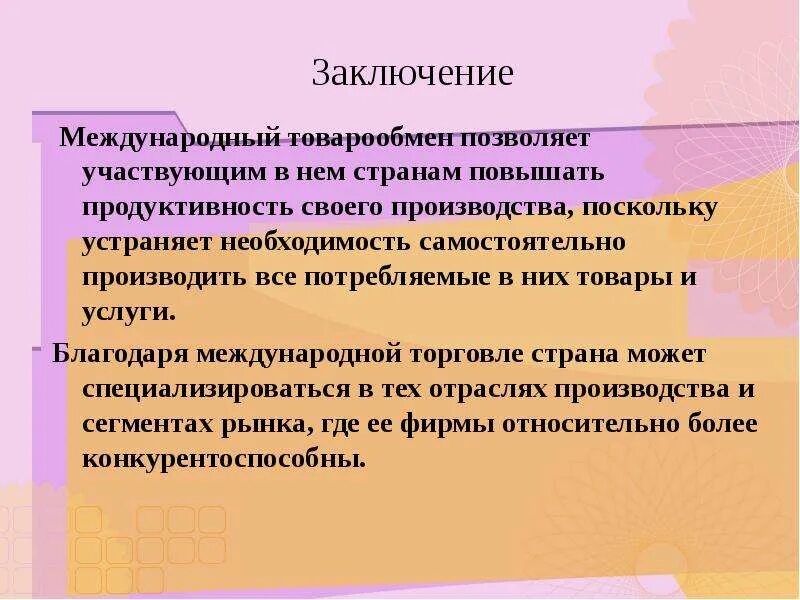 Заключение

Международный товарообмен позволяет участвующим в нем странам повышать продуктивность своего производства, поскольку устраняет необходимость самостоятельно производить все потребляемые в них товары и услуги.

Благодаря международной торговле страна может специализироваться в тех отраслях производства и сегментах рынка, где ее фирмы относительно более конкурентоспособны.